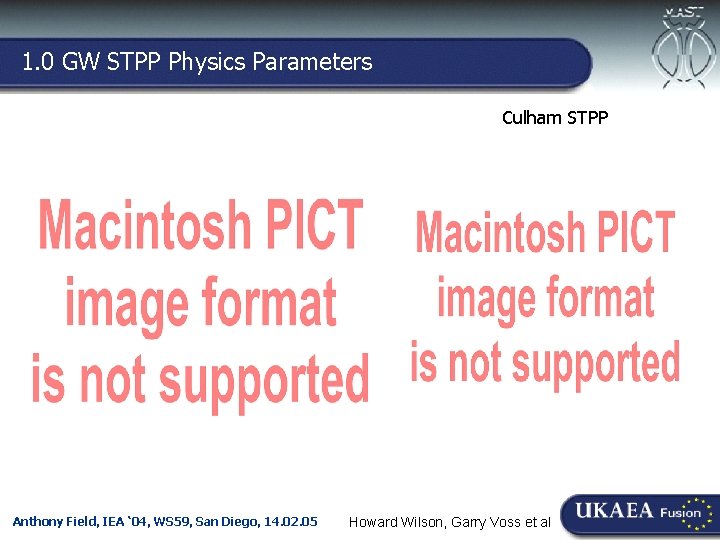 MAST

1.0 GW STPP Physics Parameters

Culham STPP

Macintosh PICT image format is not supported

Macintosh PICT image format is not supported

Anthony Field, IEA '04, WS59, San Diego, 14.02.05

Howard Wilson, Garry Voss et al

UKAEA Fusion